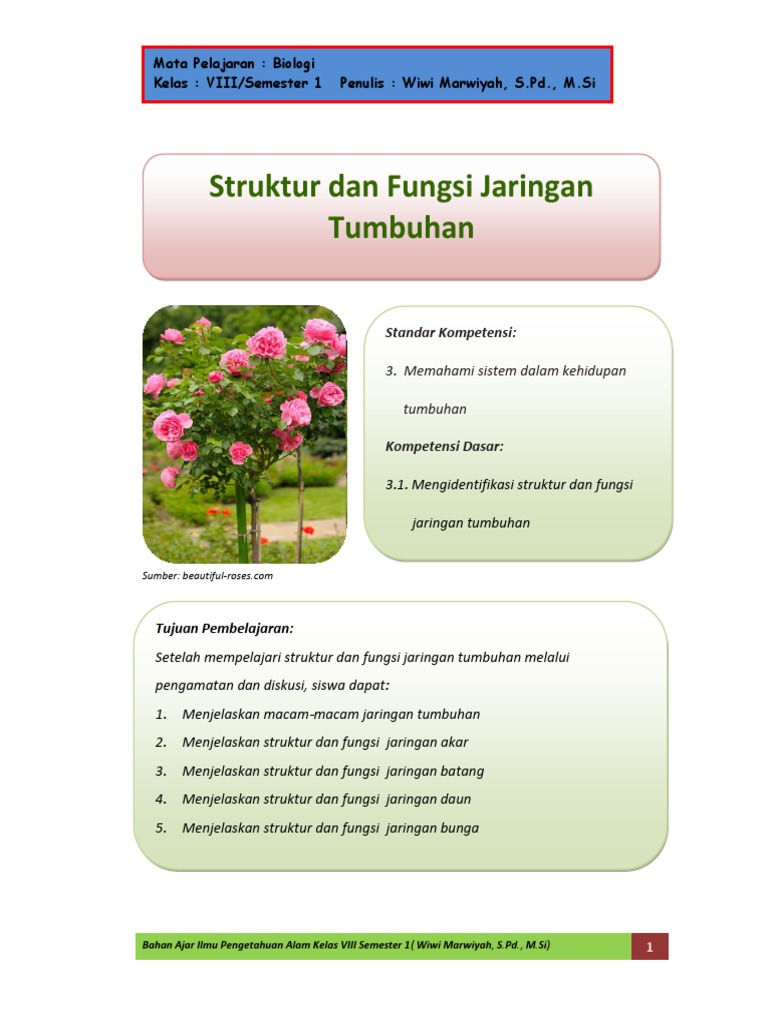 Mata Pelajaran : Biologi
Kelas : VIII/Semester 1 Penulis : Wiwi Marwiyah, S.Pd., M.Si

Struktur dan Fungsi Jaringan Tumbuhan

Sumber: beautiful-roses.com

Standar Kompetensi:

3. Memahami sistem dalam kehidupan tumbuhan

Kompetensi Dasar:

3.1. Mengidentifikasi struktur dan fungsi jaringan tumbuhan

Tujuan Pembelajaran:

Setelah mempelajari struktur dan fungsi jaringan tumbuhan melalui pengamatan dan diskusi, siswa dapat:

1. Menjelaskan macam-macam jaringan tumbuhan
2. Menjelaskan struktur dan fungsi jaringan akar
3. Menjelaskan struktur dan fungsi jaringan batang
4. Menjelaskan struktur dan fungsi jaringan daun
5. Menjelaskan struktur dan fungsi jaringan bunga

Bahan Ajar Ilmu Pengetahuan Alam Kelas VIII Semester 1( Wiwi Marwiyah, S.Pd., M.Si) 1